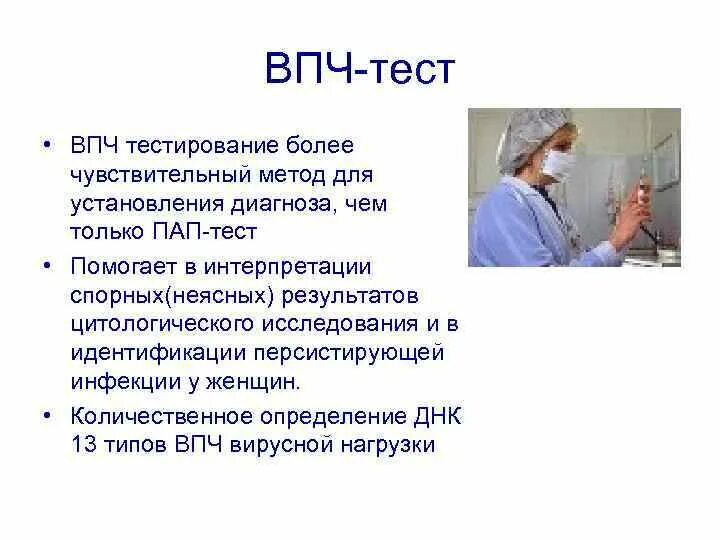 ВПЧ-тест

• ВПЧ тестирование более чувствительный метод для установления диагноза, чем только ПАП-тест

• Помогает в интерпретации спорных(неясных) результатов цитологического исследования и в идентификации персистирующей инфекции у женщин.

• Количественное определение ДНК 13 типов ВПЧ вирусной нагрузки